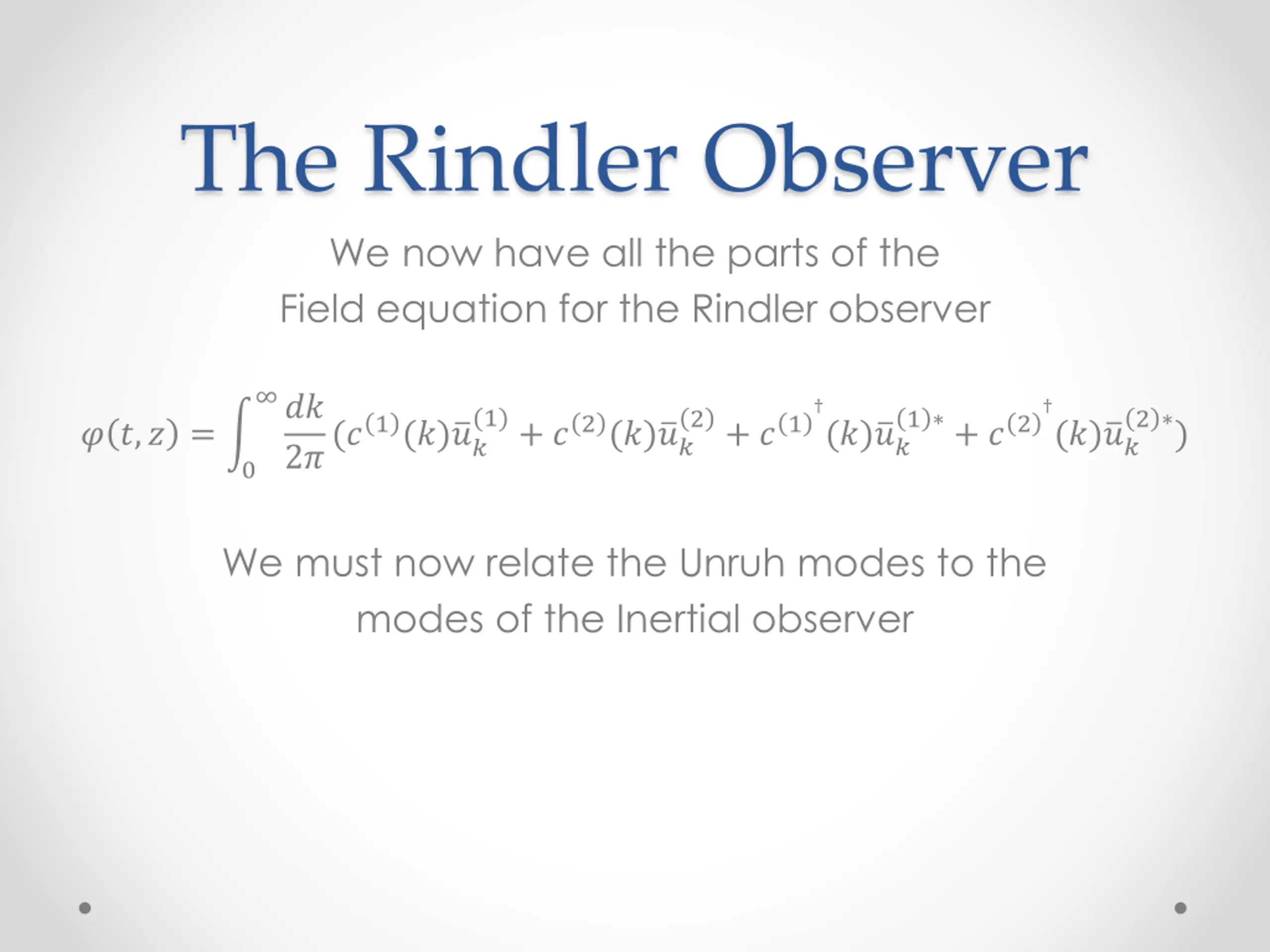 The Rindler Observer

We now have all the parts of the Field equation for the Rindler observer

$\varphi(t,z) = \int_0^\infty \frac{dk}{2\pi}(c^{(1)}(k)\bar{u}_k^{(1)} + c^{(2)}(k)\bar{u}_k^{(2)} + c^{(1)^\dagger}(k)\bar{u}_k^{(1)*} + c^{(2)^\dagger}(k)\bar{u}_k^{(2)*})$

We must now relate the Unruh modes to the modes of the Inertial observer